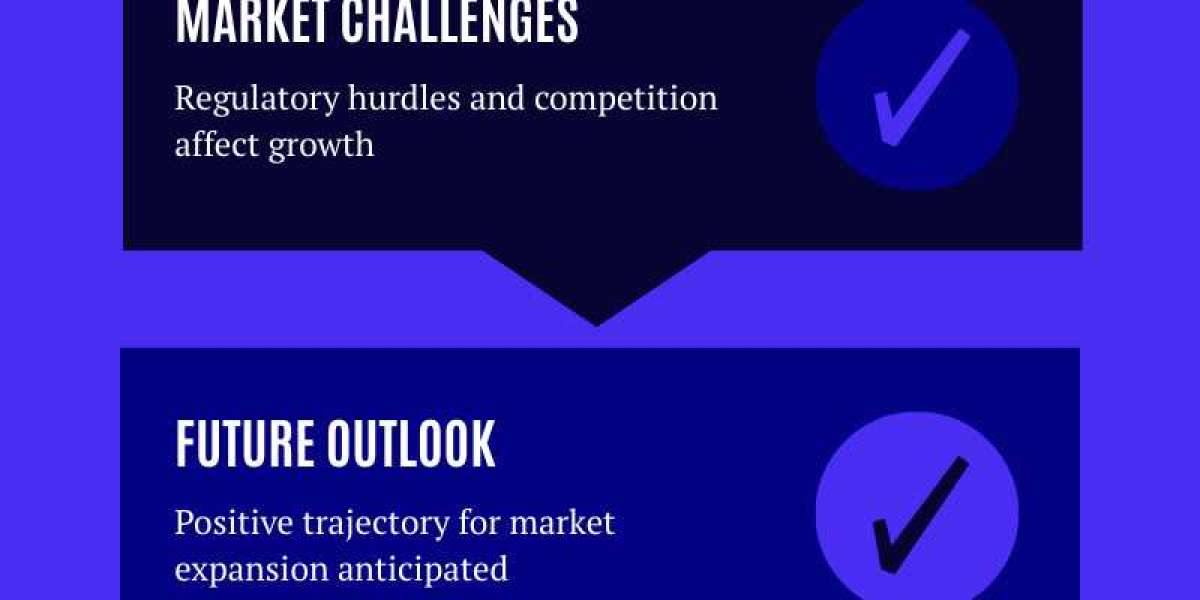 MARKET CHALLENGES

Regulatory hurdles and competition affect growth

FUTURE OUTLOOK

Positive trajectory for market expansion anticipated